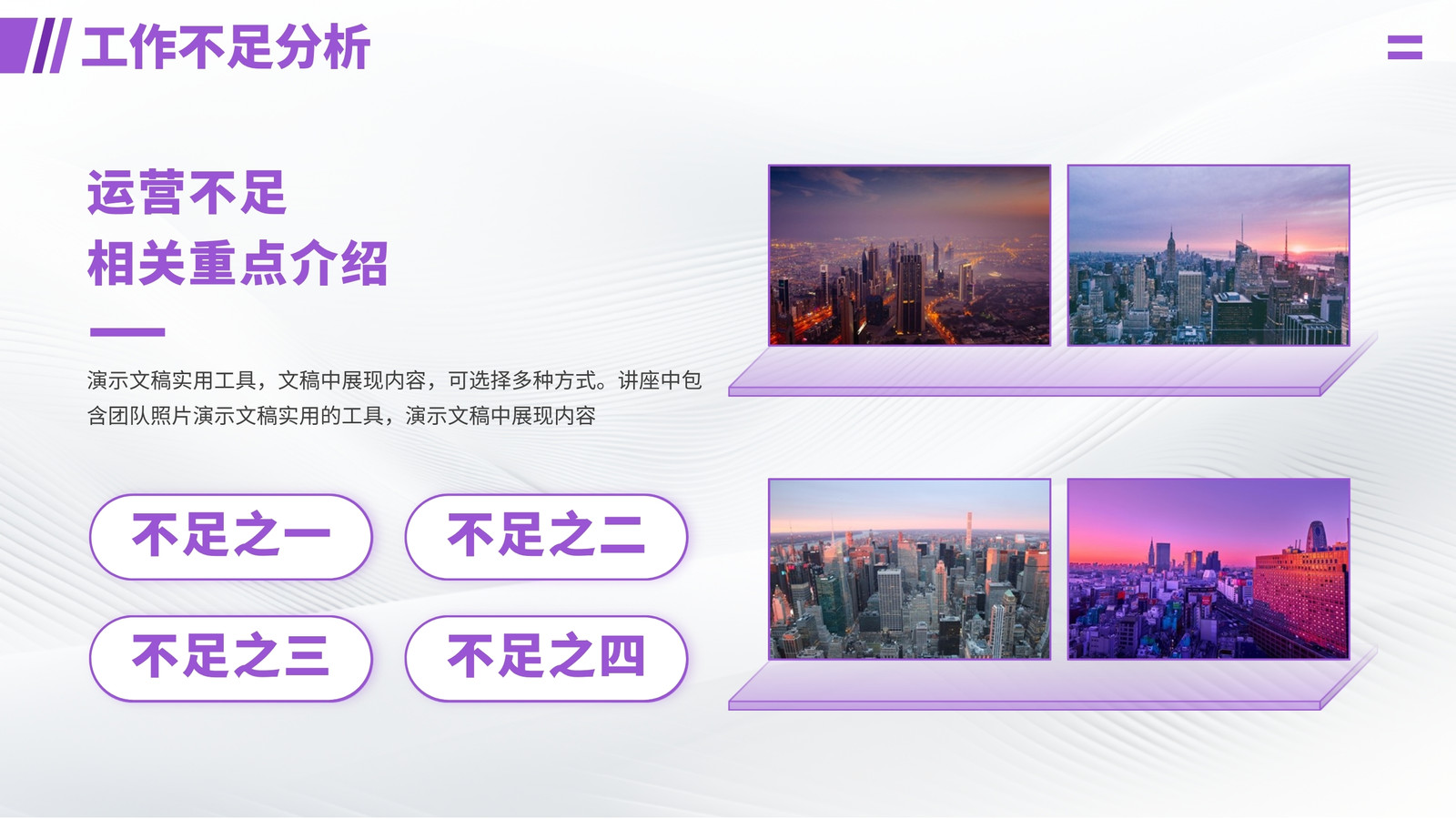 工作不足分析

运营不足
相关重点介绍

演示文稿实用工具，文稿中展现内容，可选择多种方式。讲座中包含团队照片演示文稿实用的工具，演示文稿中展现内容

不足之一

不足之二

不足之三

不足之四